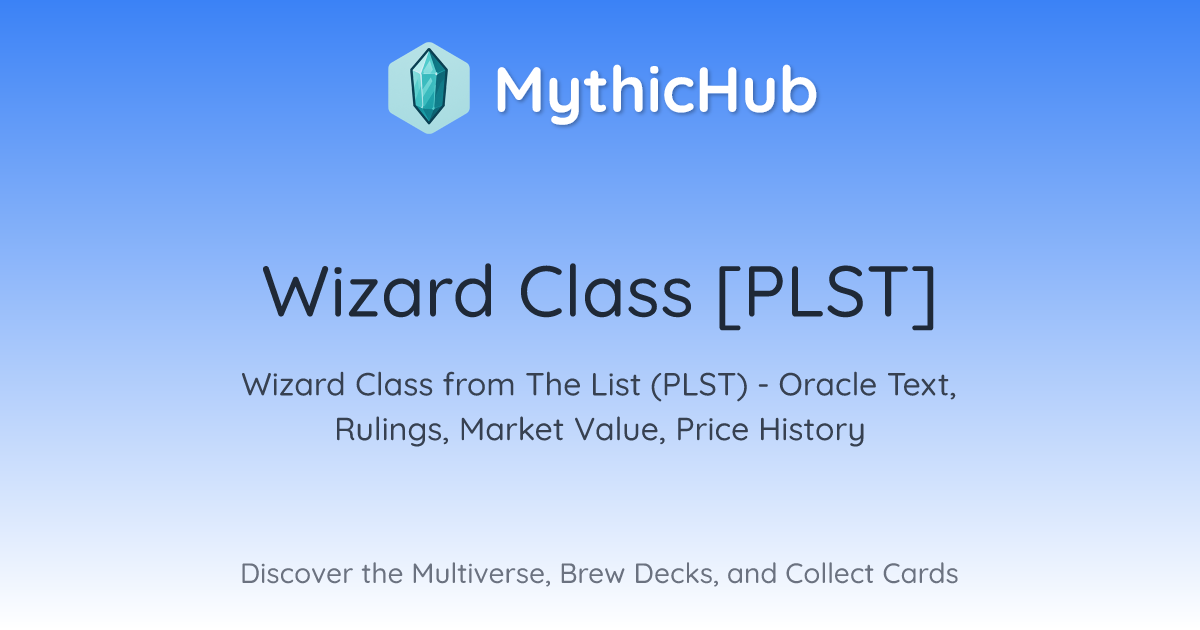 MythicHub

Wizard Class [PLST]

Wizard Class from The List (PLST) - Oracle Text, Rulings, Market Value, Price History

Discover the Multiverse, Brew Decks, and Collect Cards